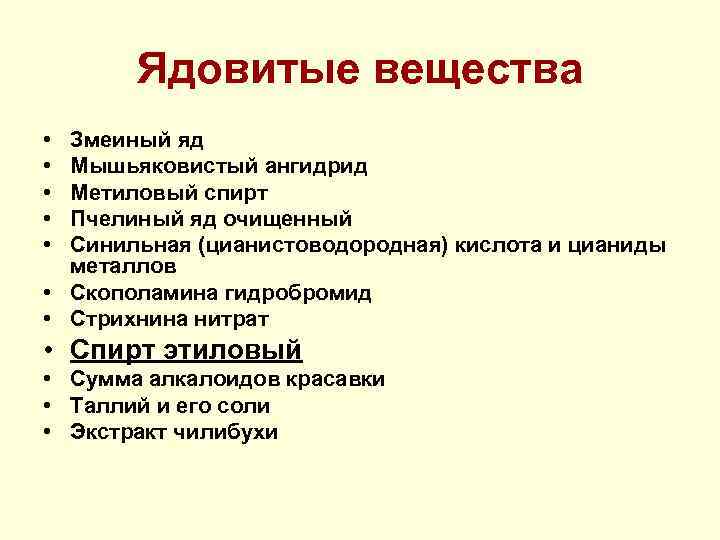 Ядовитые вещества

• Змеиный яд
• Мышьяковистый ангидрид
• Метиловый спирт
• Пчелиный яд очищенный
• Синильная (цианистоводородная) кислота и цианиды металлов
• Скополамина гидробромид
• Стрихнина нитрат
• Спирт этиловый
• Сумма алкалоидов красавки
• Таллий и его соли
• Экстракт чилибухи